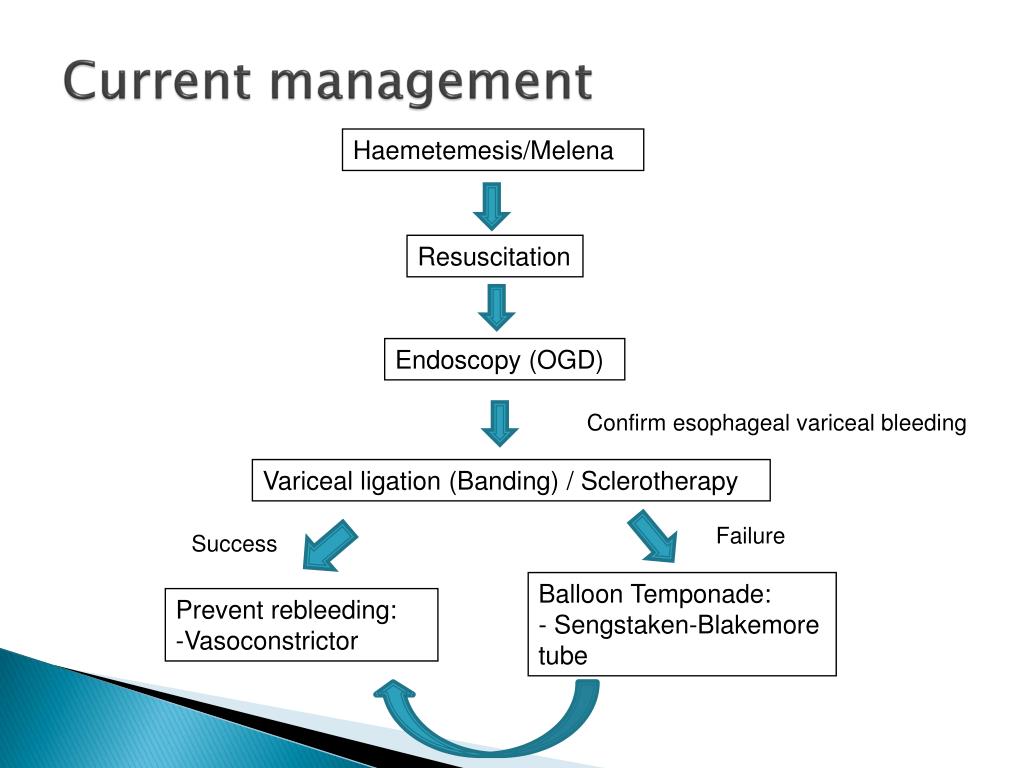 Current management

Haemetemesis/Melena

Resuscitation

Endoscopy (OGD)

Confirm esophageal variceal bleeding

Variceal ligation (Banding) / Sclerotherapy

Success

Failure

Prevent rebleeding:
-Vasoconstrictor

Balloon Temponade:
- Sengstaken-Blakemore tube